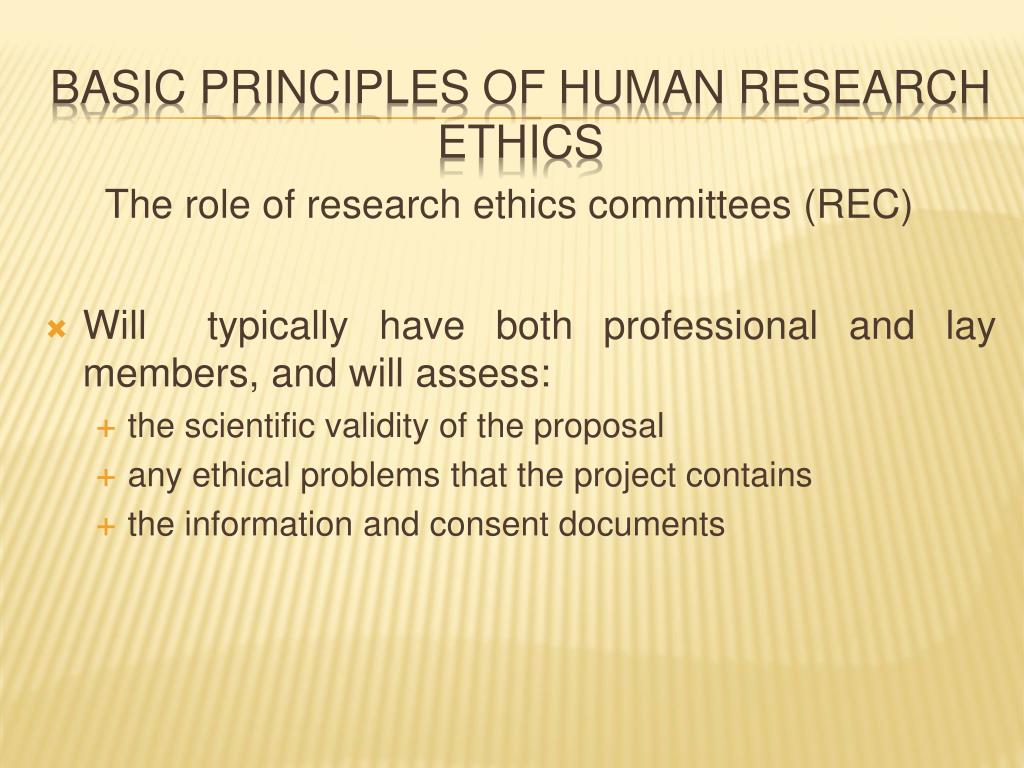 BASIC PRINCIPLES OF HUMAN RESEARCH ETHICS

The role of research ethics committees (REC)

Will typically have both professional and lay members, and will assess:

the scientific validity of the proposal

any ethical problems that the project contains

the information and consent documents